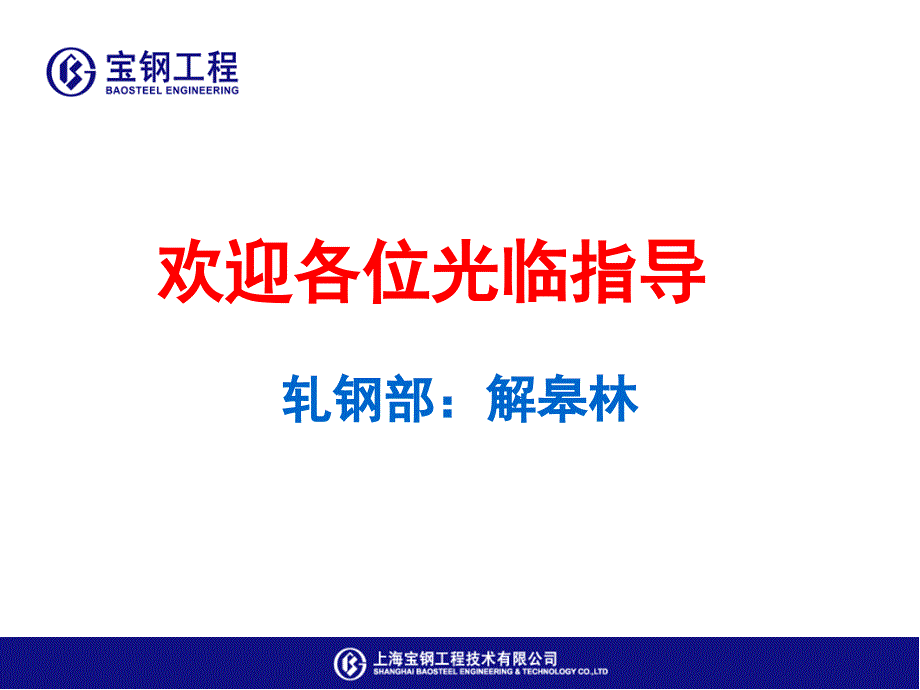 宝钢工程
BAOSTEEL ENGINEERING

欢迎各位光临指导

轧钢部：解皋林

上海宝钢工程技术有限公司
SHANGHAI BAOSTEEL ENGINEERING & TECHNOLOGY CO.,LTD